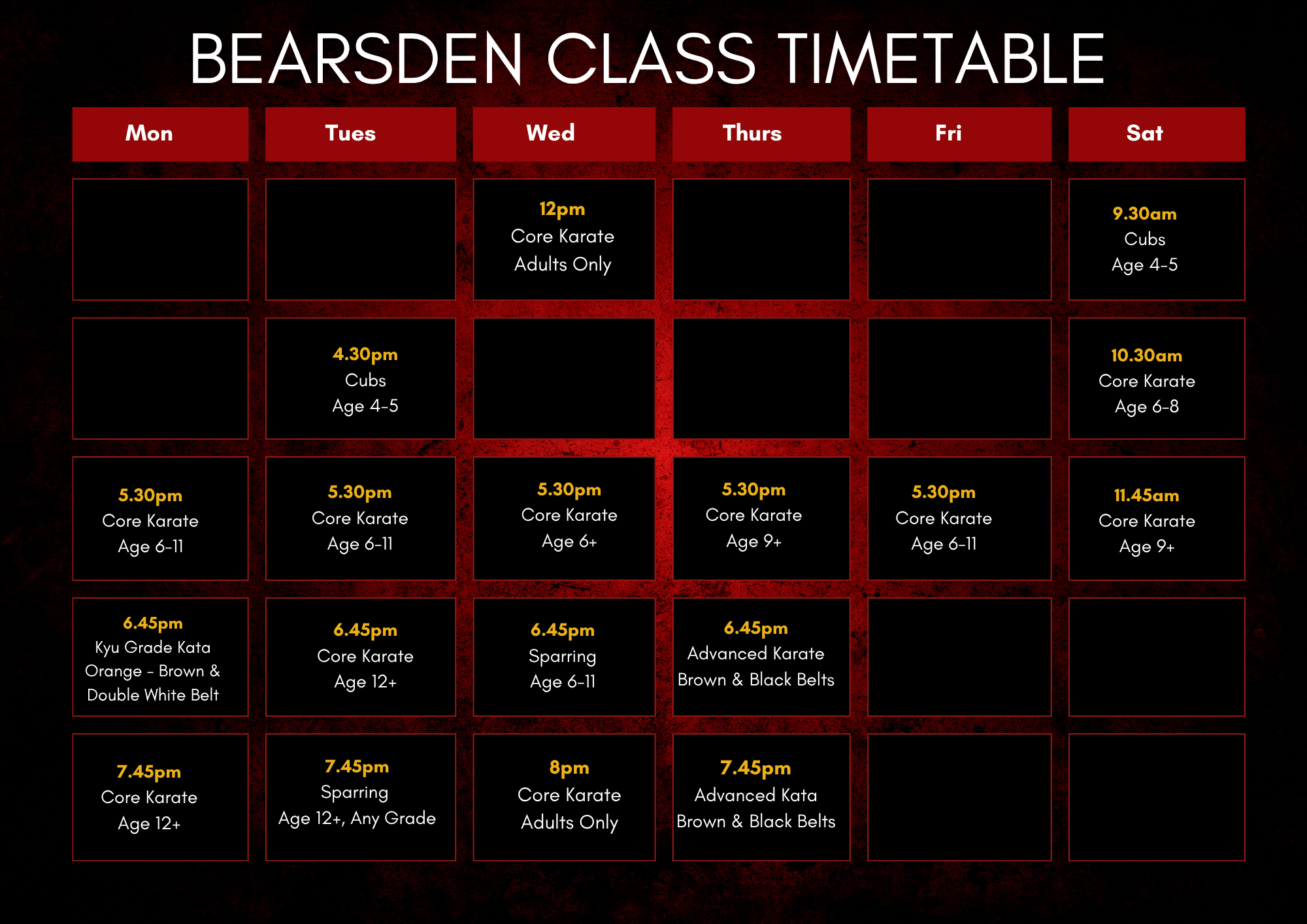 BEARSDEN CLASS TIMETABLE

| Mon | Tues | Wed | Thurs | Fri | Sat |
|---|---|---|---|---|---|
| | | 12pm Core Karate Adults Only | | | 9.30am Cubs Age 4-5 |
| | 4.30pm Cubs Age 4-5 | | | | 10.30am Core Karate Age 6-8 |
| 5.30pm Core Karate Age 6-11 | 5.30pm Core Karate Age 6-11 | 5.30pm Core Karate Age 6+ | 5.30pm Core Karate Age 9+ | 5.30pm Core Karate Age 6-11 | 11.45am Core Karate Age 9+ |
| 6.45pm Kyu Grade Kata Orange - Brown & Double White Belt | 6.45pm Core Karate Age 12+ | 6.45pm Sparring Age 6-11 | 6.45pm Advanced Karate Brown & Black Belts | | |
| 7.45pm Core Karate Age 12+ | 7.45pm Sparring Age 12+, Any Grade | 8pm Core Karate Adults Only | 7.45pm Advanced Kata Brown & Black Belts | | |